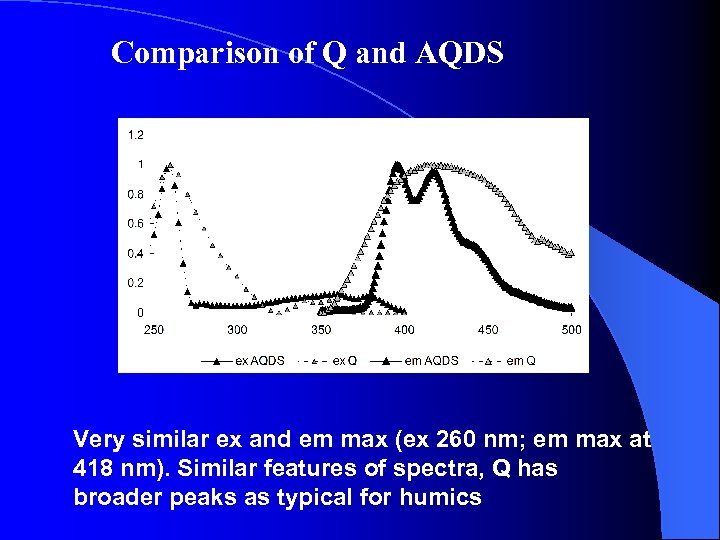 Comparison of Q and AQDS

1.2
1
0.8
0.6
0.4
0.2
0
250 300 350 400 450 500

ex AQDS
ex Q
em AQDS
em Q

Very similar ex and em max (ex 260 nm; em max at 418 nm). Similar features of spectra, Q has broader peaks as typical for humics